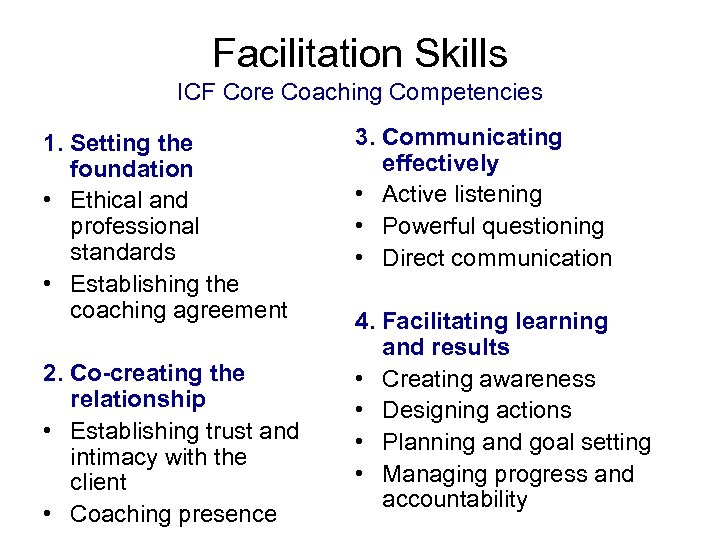 Facilitation Skills
ICF Core Coaching Competencies

1. Setting the foundation
• Ethical and professional standards
• Establishing the coaching agreement

2. Co-creating the relationship
• Establishing trust and intimacy with the client
• Coaching presence

3. Communicating effectively
• Active listening
• Powerful questioning
• Direct communication

4. Facilitating learning and results
• Creating awareness
• Designing actions
• Planning and goal setting
• Managing progress and accountability